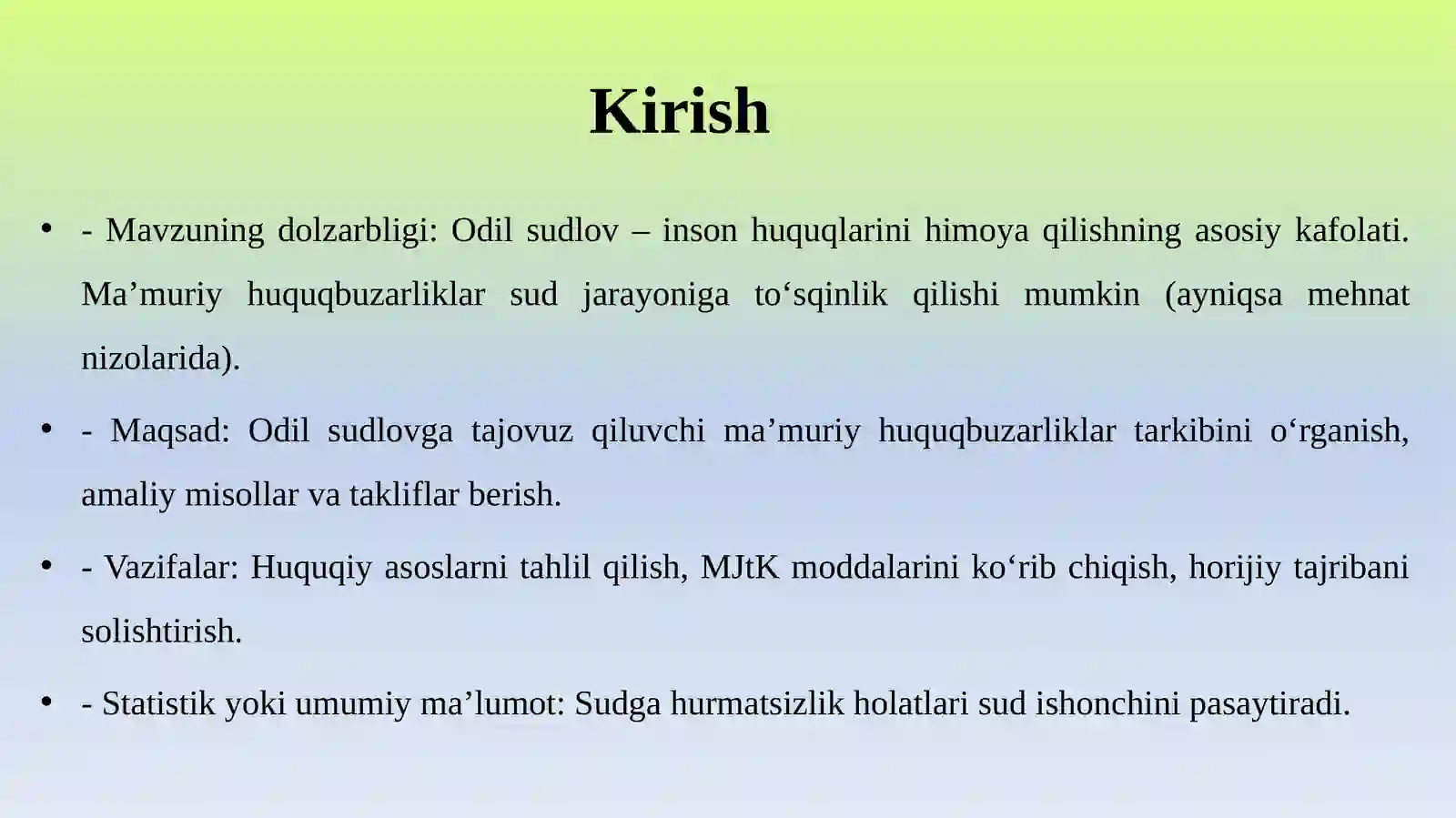 Kirish

• - Mavzuning dolzarbligi: Odil sudlov – inson huquqlarini himoya qilishning asosiy kafolati. Ma’muriy huquqbuzarliklar sud jarayoniga to‘sqinlik qilishi mumkin (ayniqsa mehnat nizolarida).

• - Maqsad: Odil sudlovga tajovuz qiluvchi ma’muriy huquqbuzarliklar tarkibini o‘rganish, amaliy misollar va takliflar berish.

• - Vazifalar: Huquqiy asoslarni tahlil qilish, MJtK moddalarini ko‘rib chiqish, horijiy tajribani solishtirish.

• - Statistik yoki umumiy ma’lumot: Sudga hurmatsizlik holatlari sud ishonchini pasaytiradi.